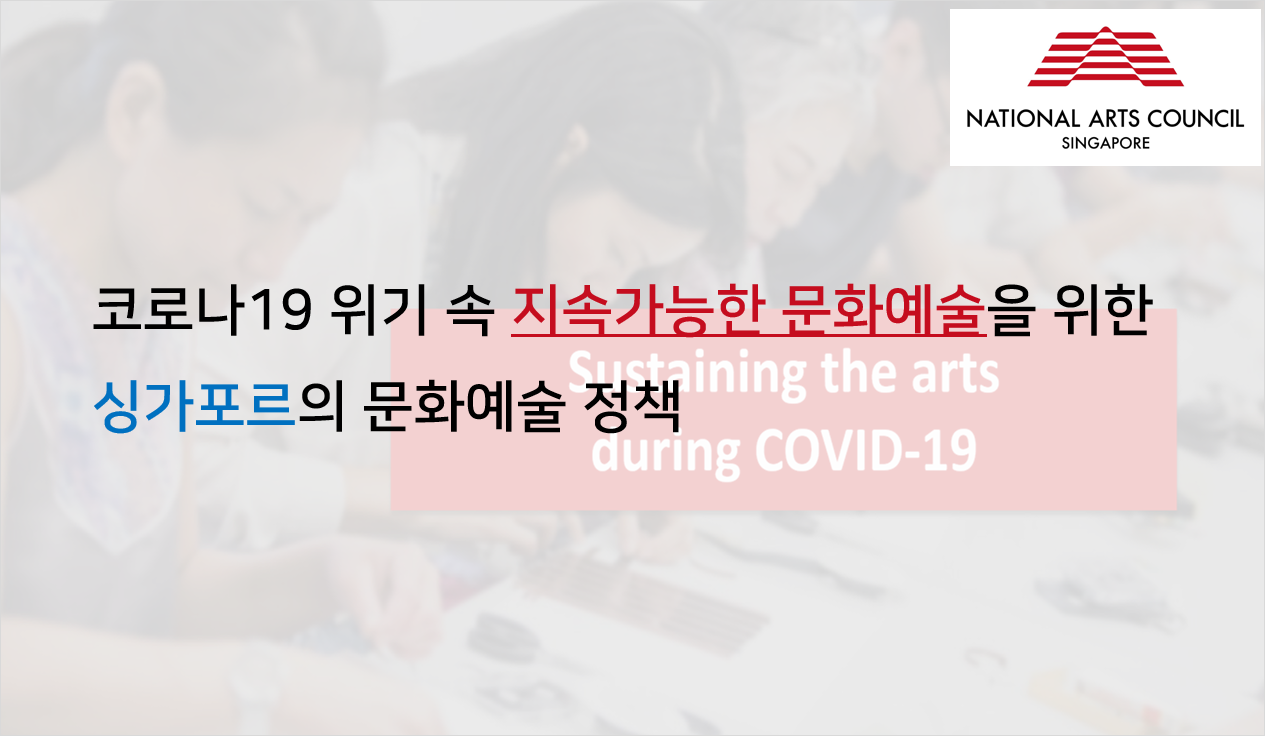 NATIONAL ARTS COUNCIL
SINGAPORE

코로나19 위기 속 지속가능한 문화예술을 위한 싱가포르의 문화예술 정책

Sustaining the arts during COVID-19